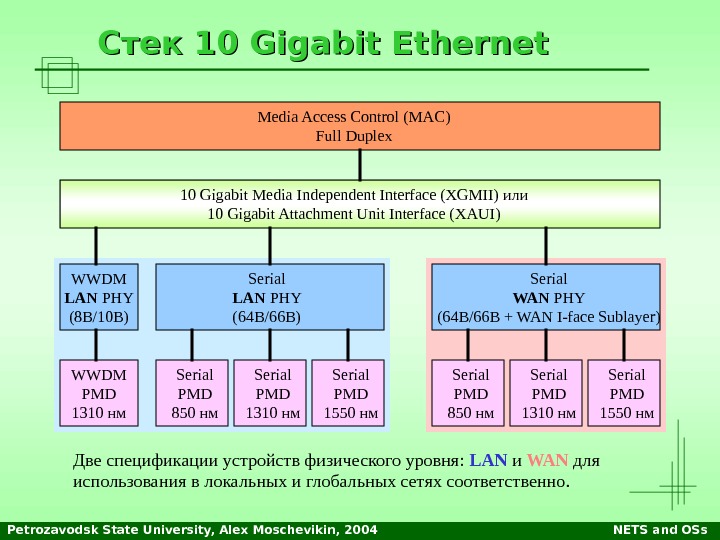 Стек 10 Gigabit Ethernet

Media Access Control (MAC)
Full Duplex

10 Gigabit Media Independent Interface (XGMII) или
10 Gigabit Attachment Unit Interface (XAUI)

WWDM
LAN PHY
(8B/10B)

Serial
LAN PHY
(64B/66B)

Serial
WAN PHY
(64B/66B + WAN I-face Sublayer)

WWDM
PMD
1310 нм

Serial
PMD
850 нм

Serial
PMD
1310 нм

Serial
PMD
1550 нм

Serial
PMD
850 нм

Serial
PMD
1310 нм

Serial
PMD
1550 нм

Две спецификации устройств физического уровня: LAN и WAN для использования в локальных и глобальных сетях соответственно.

Petrozavodsk State University, Alex Moschevikin, 2004

NETS and OSs